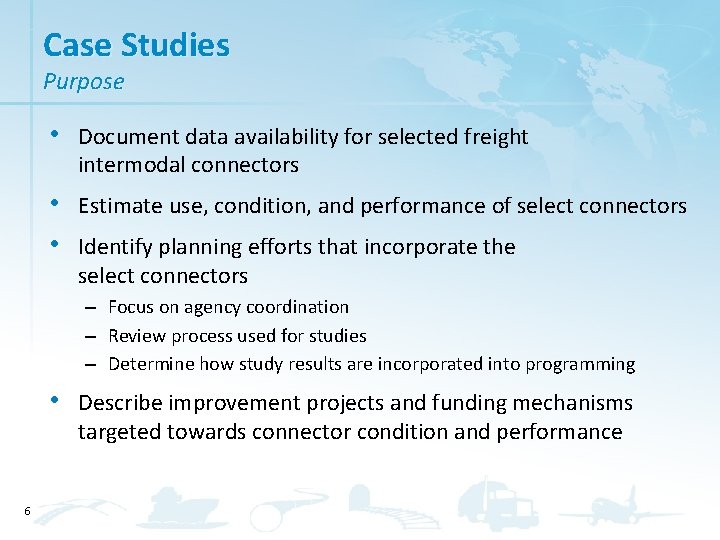 Case Studies
Purpose

• Document data availability for selected freight intermodal connectors
• Estimate use, condition, and performance of select connectors
• Identify planning efforts that incorporate the select connectors
– Focus on agency coordination
– Review process used for studies
– Determine how study results are incorporated into programming
• Describe improvement projects and funding mechanisms targeted towards connector condition and performance

6